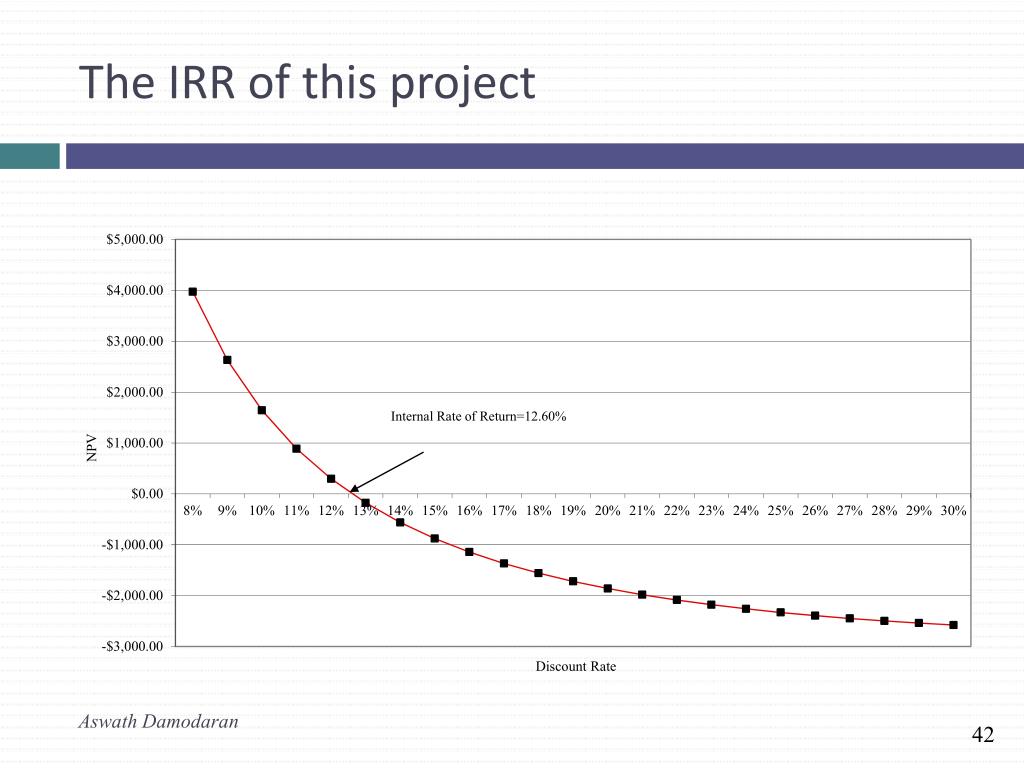 The IRR of this project

$5,000.00
$4,000.00
$3,000.00
$2,000.00
$1,000.00
$0.00
-$1,000.00
-$2,000.00
-$3,000.00

NPV

Internal Rate of Return=12.60%

8% 9% 10% 11% 12% 13% 14% 15% 16% 17% 18% 19% 20% 21% 22% 23% 24% 25% 26% 27% 28% 29% 30%

Discount Rate

Aswath Damodaran

42